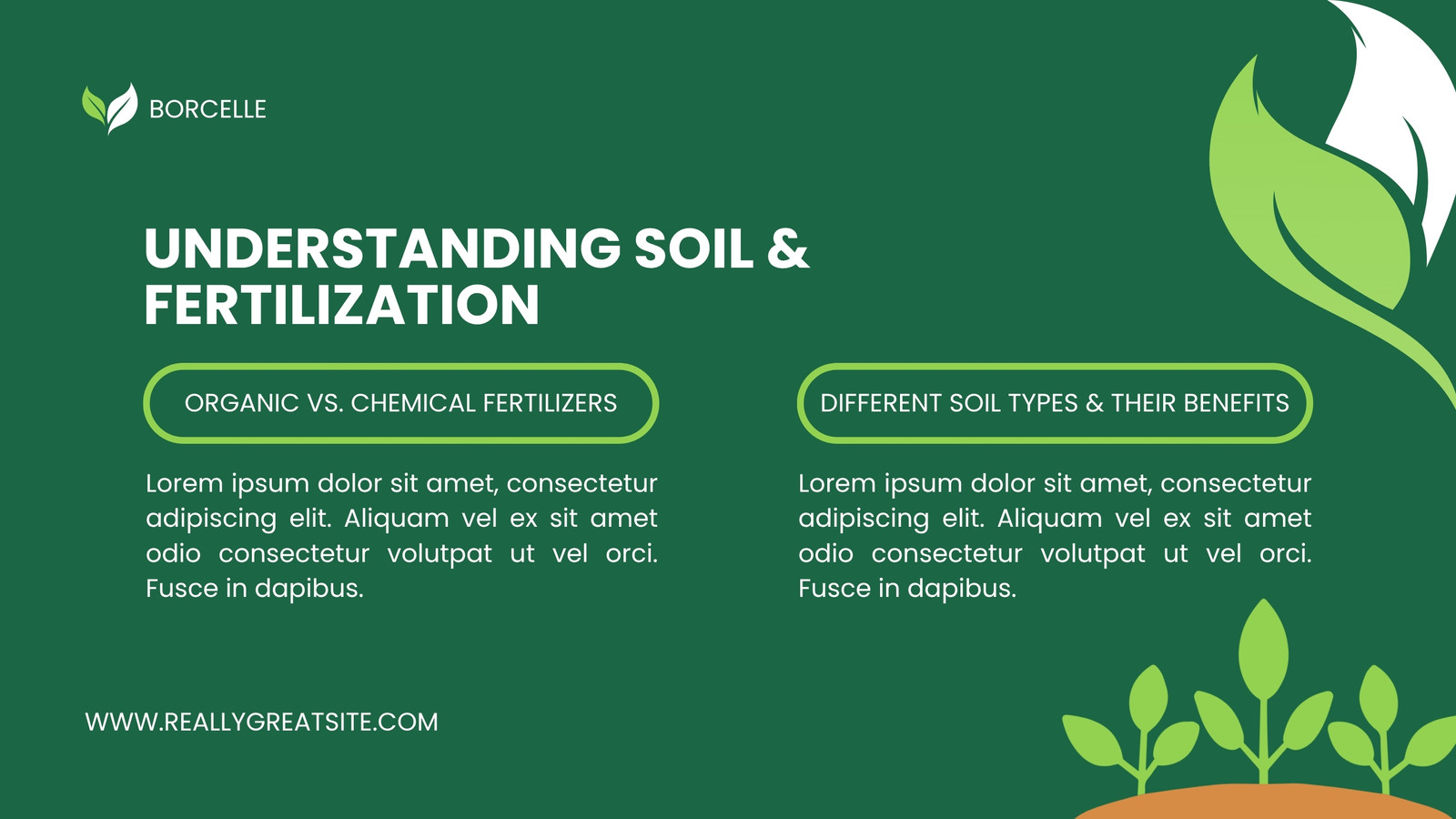 BORCELLE

UNDERSTANDING SOIL & FERTILIZATION

ORGANIC VS. CHEMICAL FERTILIZERS

Lorem ipsum dolor sit amet, consectetur adipiscing elit. Aliquam vel ex sit amet odio consectetur volutpat ut vel orci. Fusce in dapibus.

DIFFERENT SOIL TYPES & THEIR BENEFITS

Lorem ipsum dolor sit amet, consectetur adipiscing elit. Aliquam vel ex sit amet odio consectetur volutpat ut vel orci. Fusce in dapibus.

WWW.REALLYGREATSITE.COM